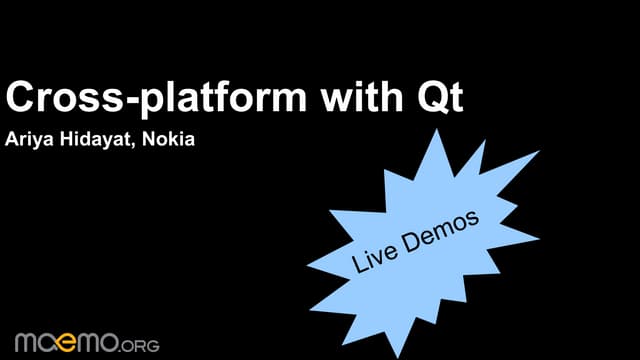 Cross-platform with Qt

Ariya Hidayat, Nokia

Live Demos

maemo.org